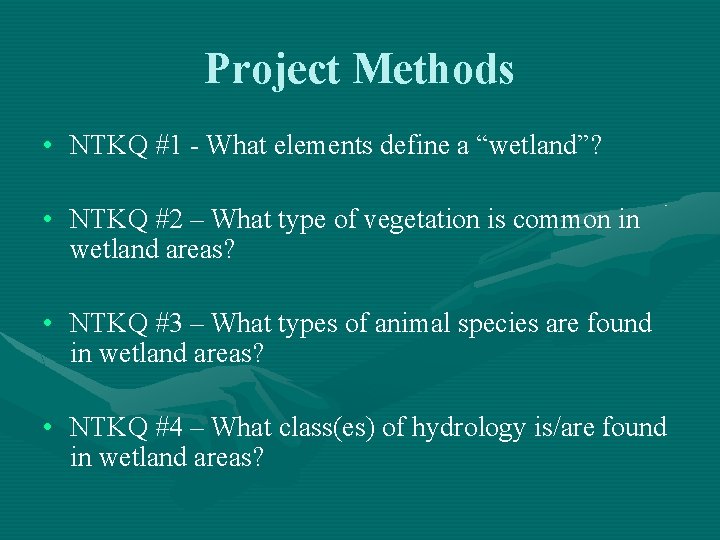 Project Methods

• NTKQ #1 - What elements define a “wetland”?

• NTKQ #2 – What type of vegetation is common in wetland areas?

• NTKQ #3 – What types of animal species are found in wetland areas?

• NTKQ #4 – What class(es) of hydrology is/are found in wetland areas?